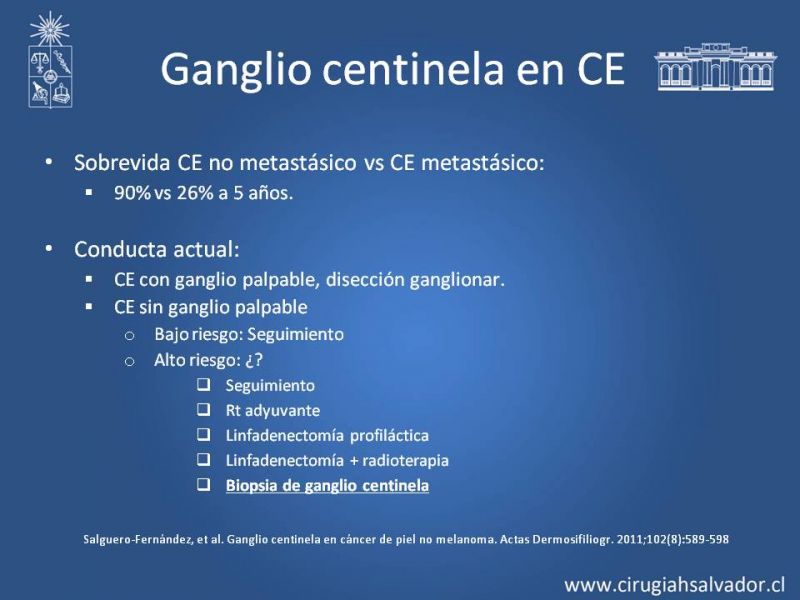 Ganglio centinela en CE

• Sobrevida CE no metastásico vs CE metastásico:
 ▪ 90% vs 26% a 5 años.

• Conducta actual:
 ▪ CE con ganglio palpable, disección ganglionar.
 ▪ CE sin ganglio palpable
  o Bajo riesgo: Seguimiento
  o Alto riesgo: ¿?
   ❑ Seguimiento
   ❑ Rt adyuvante
   ❑ Linfadenectomía profiláctica
   ❑ Linfadenectomía + radioterapia
   ❑ Biopsia de ganglio centinela

Salguero-Fernández, et al. Ganglio centinela en cáncer de piel no melanoma. Actas Dermosifiliogr. 2011;102(8):589-598

www.cirugiahsalvador.cl